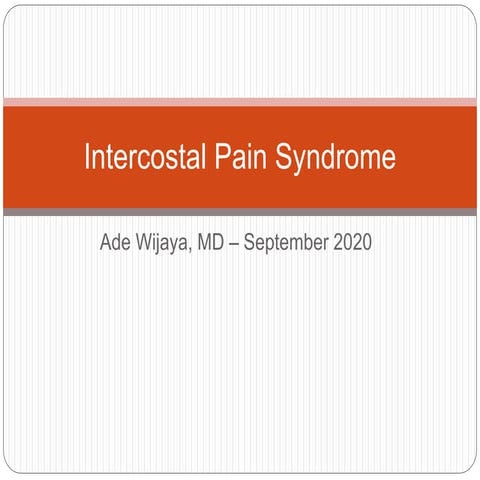 Intercostal Pain Syndrome

Ade Wijaya, MD – September 2020